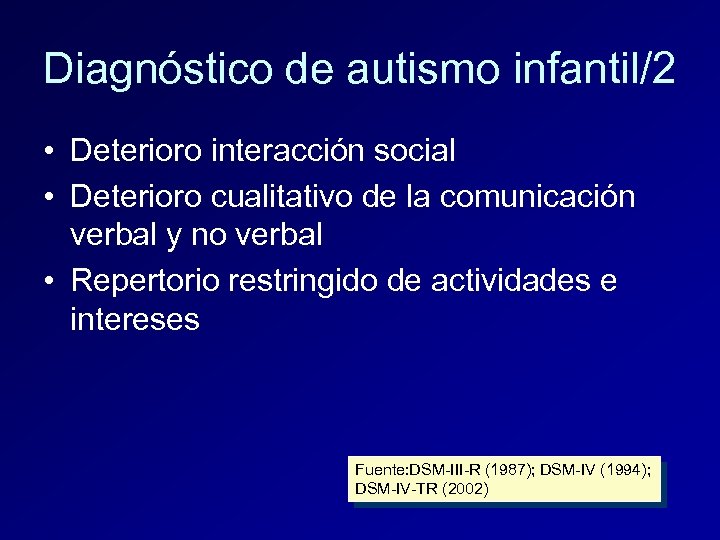 Diagnóstico de autismo infantil/2

• Deterioro interacción social
• Deterioro cualitativo de la comunicación verbal y no verbal
• Repertorio restringido de actividades e intereses

Fuente:DSM-III-R (1987); DSM-IV (1994); DSM-IV-TR (2002)